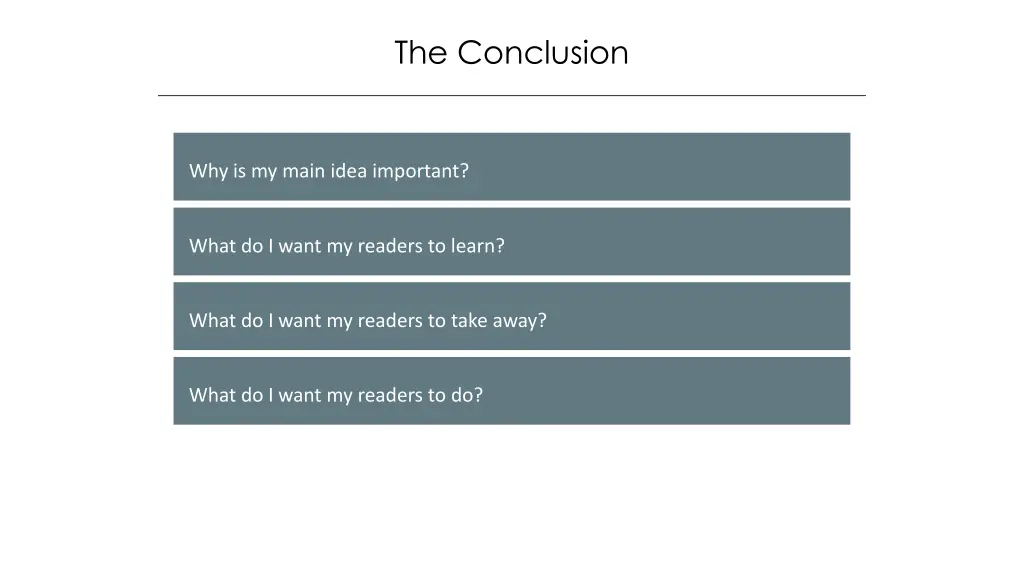 The Conclusion

Why is my main idea important?

What do I want my readers to learn?

What do I want my readers to take away?

What do I want my readers to do?